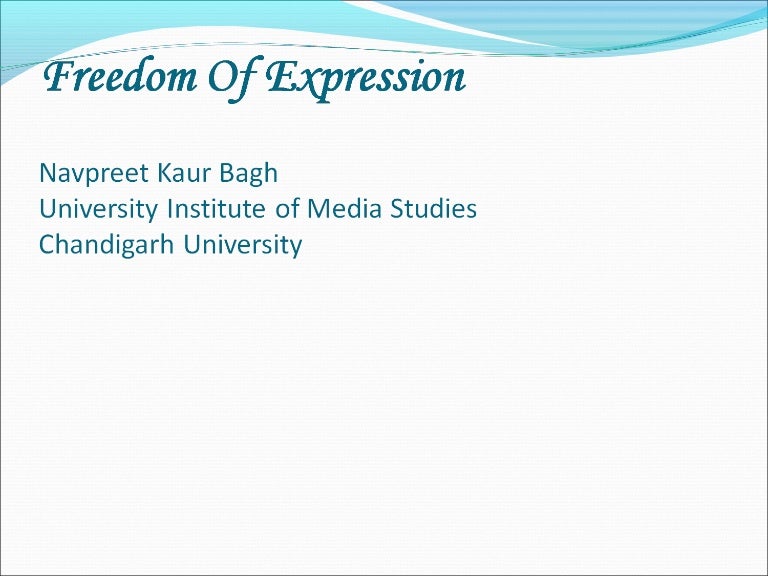 Freedom Of Expression

Navpreet Kaur Bagh
University Institute of Media Studies
Chandigarh University